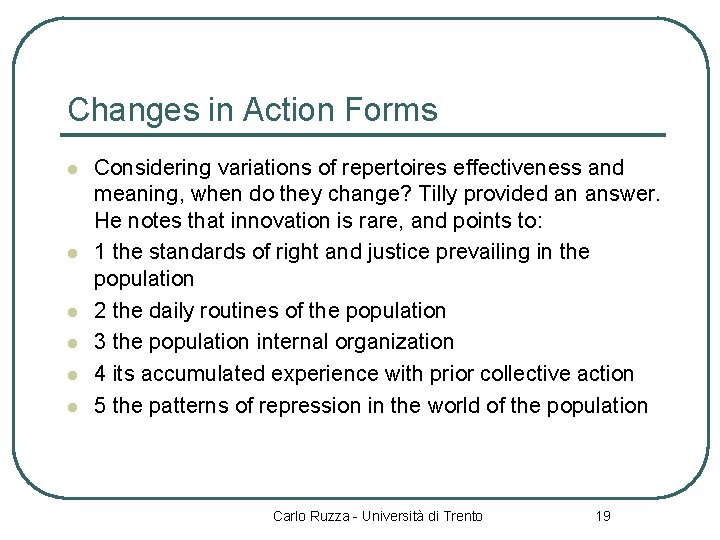 Changes in Action Forms

- Considering variations of repertoires effectiveness and meaning, when do they change? Tilly provided an answer. He notes that innovation is rare, and points to:
- 1 the standards of right and justice prevailing in the population
- 2 the daily routines of the population
- 3 the population internal organization
- 4 its accumulated experience with prior collective action
- 5 the patterns of repression in the world of the population

Carlo Ruzza - Università di Trento

19